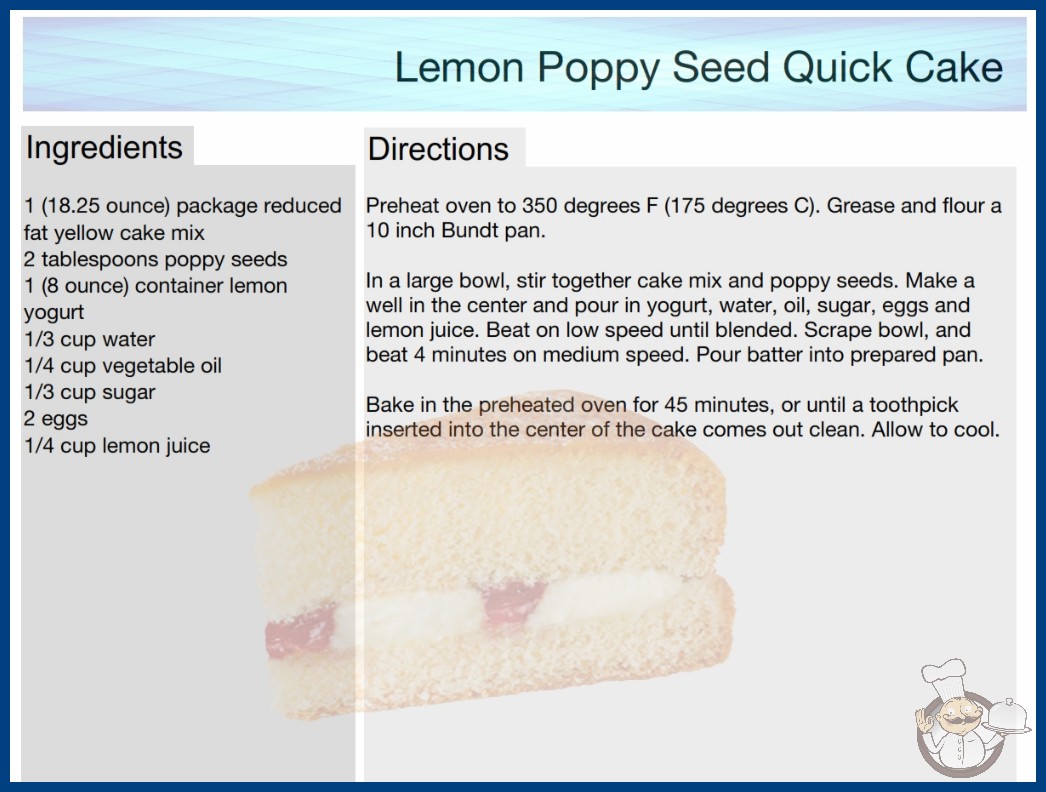 Lemon Poppy Seed Quick Cake

Ingredients

1 (18.25 ounce) package reduced fat yellow cake mix
2 tablespoons poppy seeds
1 (8 ounce) container lemon yogurt
1/3 cup water
1/4 cup vegetable oil
1/3 cup sugar
2 eggs
1/4 cup lemon juice

Directions

Preheat oven to 350 degrees F (175 degrees C). Grease and flour a 10 inch Bundt pan.

In a large bowl, stir together cake mix and poppy seeds. Make a well in the center and pour in yogurt, water, oil, sugar, eggs and lemon juice. Beat on low speed until blended. Scrape bowl, and beat 4 minutes on medium speed. Pour batter into prepared pan.

Bake in the preheated oven for 45 minutes, or until a toothpick inserted into the center of the cake comes out clean. Allow to cool.